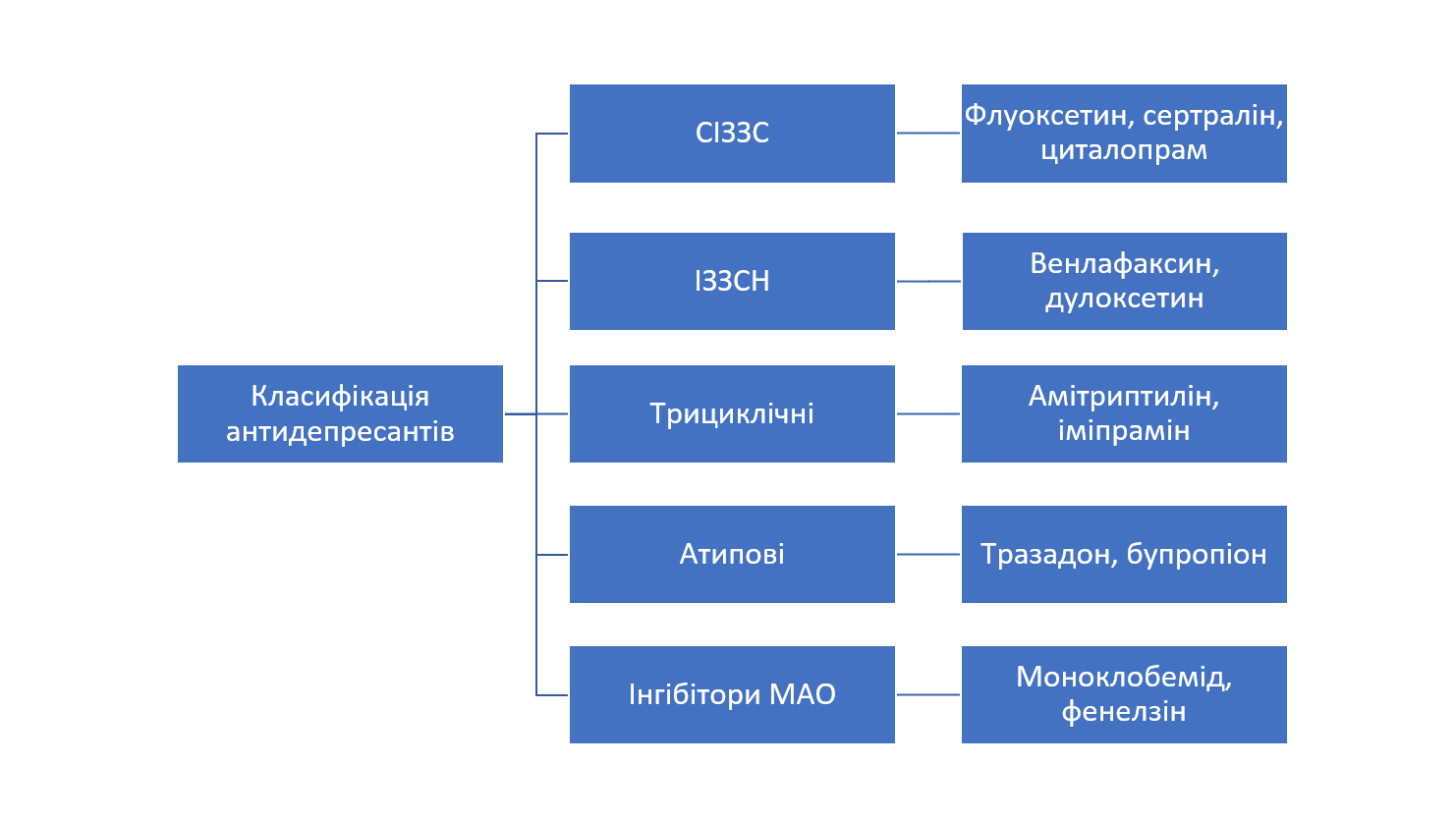 Класифікація антидепресантів

СІЗЗС

Флуоксетин, сертралін, циталопрам

ІЗЗСН

Венлафаксин, дулоксетин

Трициклічні

Амітриптилін, іміпрамін

Атипові

Тразадон, бупропіон

Інгібітори МАО

Моноклобемід, фенелзін